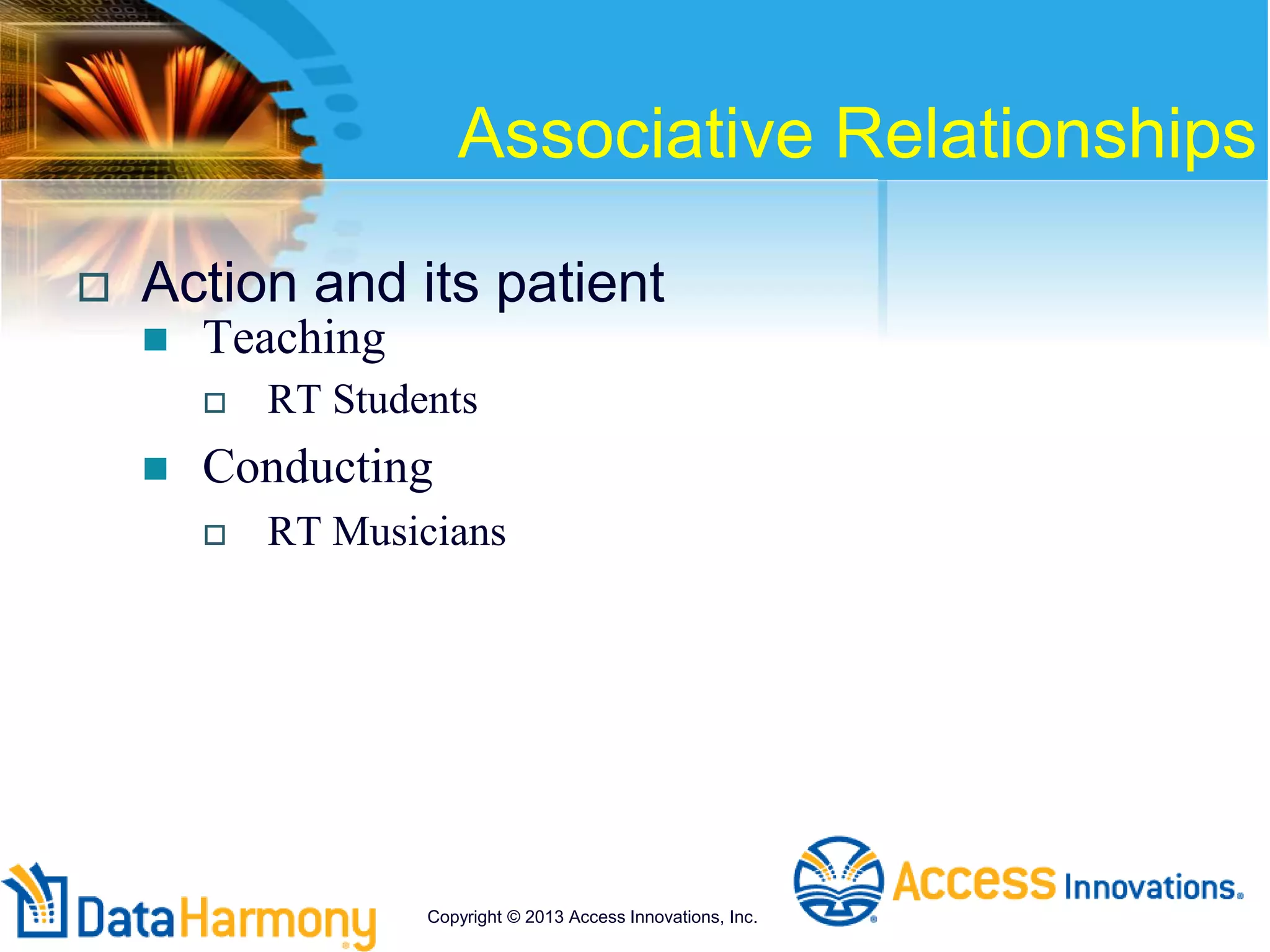 Associative Relationships

Action and its patient

Teaching

RT Students

Conducting

RT Musicians

DataHarmony

Copyright © 2013 Access Innovations, Inc.

Access Innovations